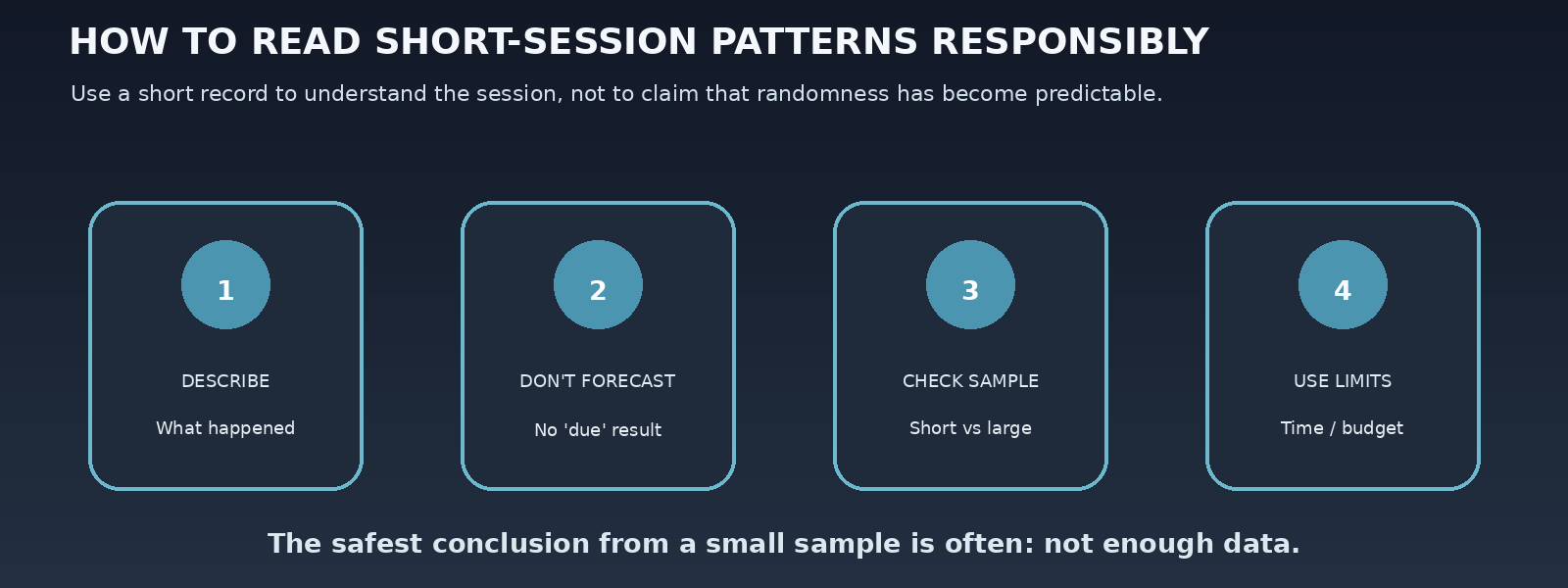 HOW TO READ SHORT-SESSION PATTERNS RESPONSIBLY

Use a short record to understand the session, not to claim that randomness has become predictable.

1

DESCRIBE

What happened

2

DON'T FORECAST

No 'due' result

3

CHECK SAMPLE

Short vs large

4

USE LIMITS

Time / budget

The safest conclusion from a small sample is often: not enough data.